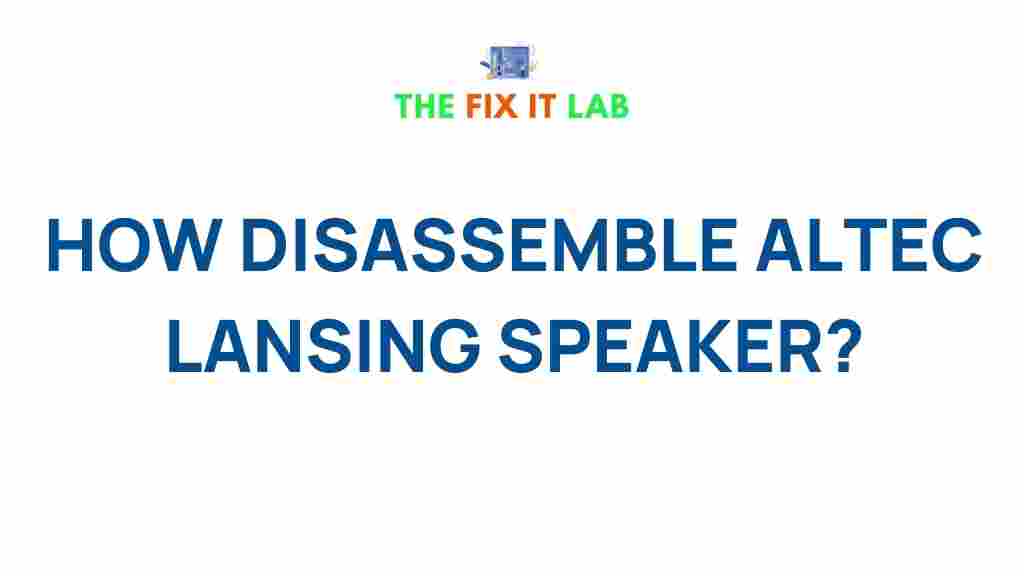 THE FIX IT LAB

HOW DISASSEMBLE ALTEC LANSING SPEAKER?